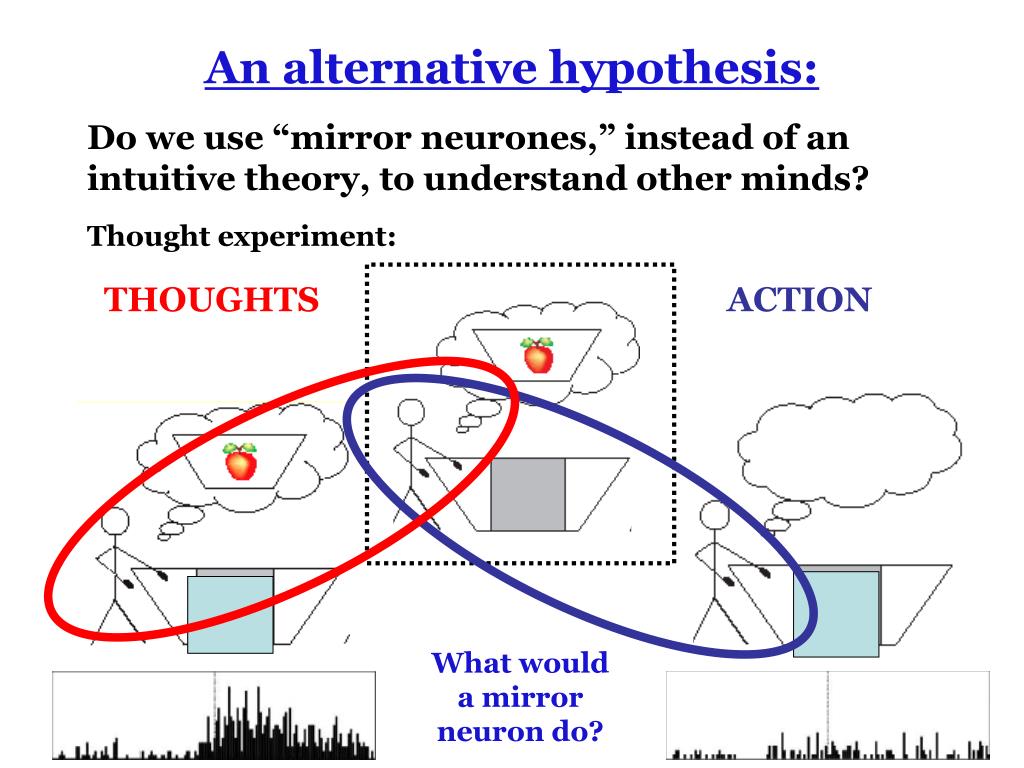 An alternative hypothesis:

Do we use “mirror neurones,” instead of an intuitive theory, to understand other minds?

Thought experiment:

THOUGHTS

ACTION

What would a mirror neuron do?